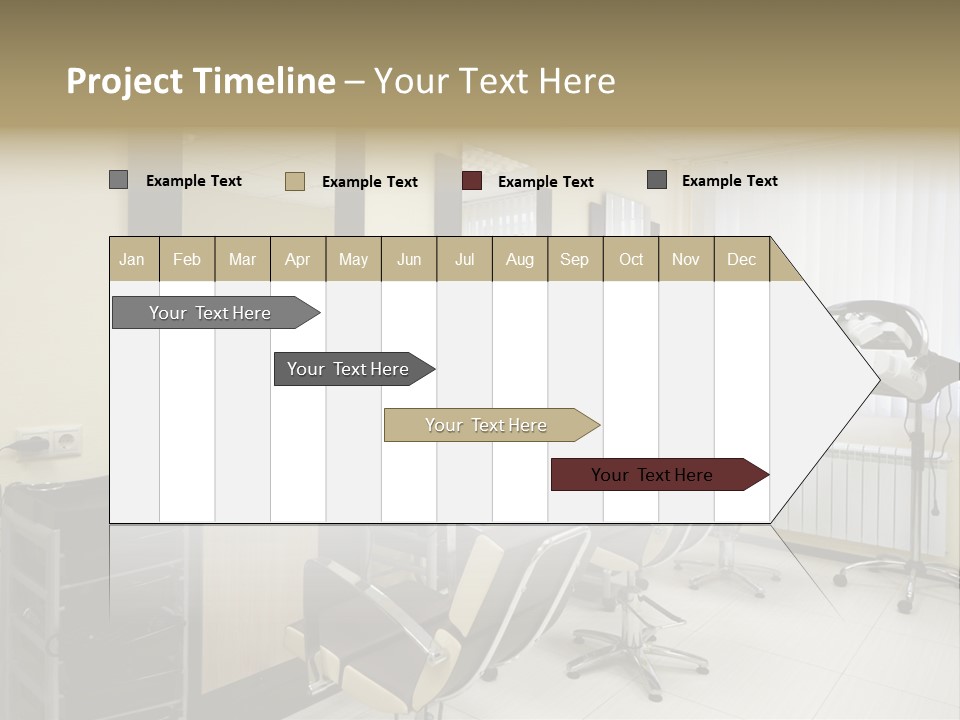 Project Timeline – Your Text Here

Example Text
Example Text
Example Text
Example Text

| Jan | Feb | Mar | Apr | May | Jun | Jul | Aug | Sep | Oct | Nov | Dec |
|---|---|---|---|---|---|---|---|---|---|---|---|

Your Text Here

Your Text Here

Your Text Here

Your Text Here